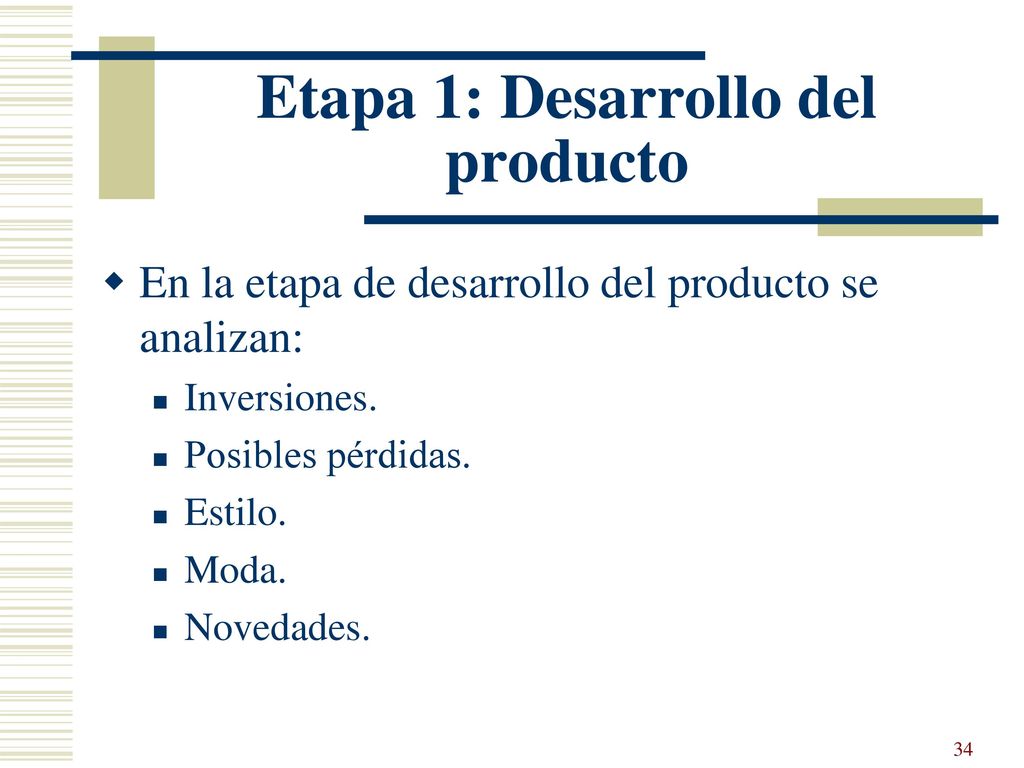 Etapa 1: Desarrollo del producto

En la etapa de desarrollo del producto se analizan:

Inversiones.

Posibles pérdidas.

Estilo.

Moda.

Novedades.

34